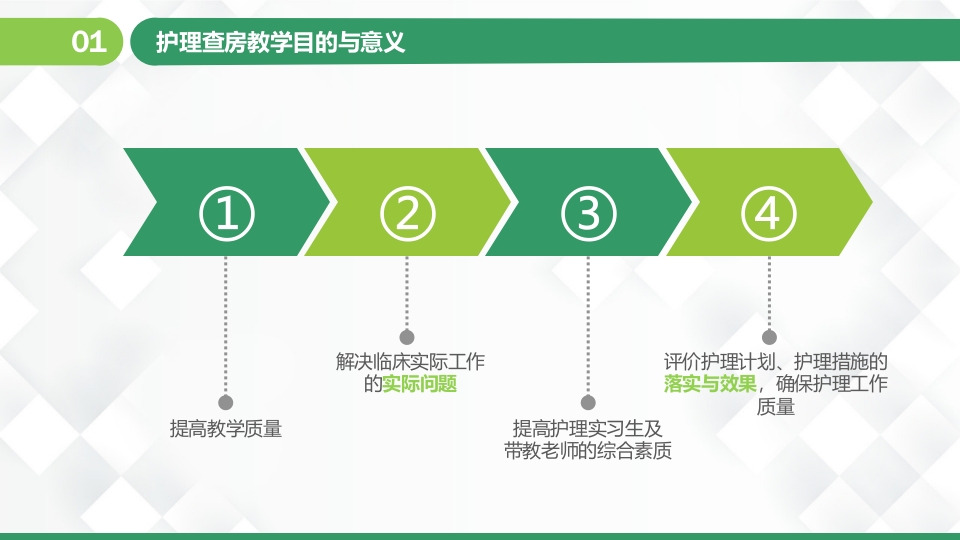 01

护理查房教学目的与意义

①

②

③

④

提高教学质量

解决临床实际工作的实际问题

提高护理实习生及带教老师的综合素质

评价护理计划、护理措施的落实与效果，确保护理工作质量